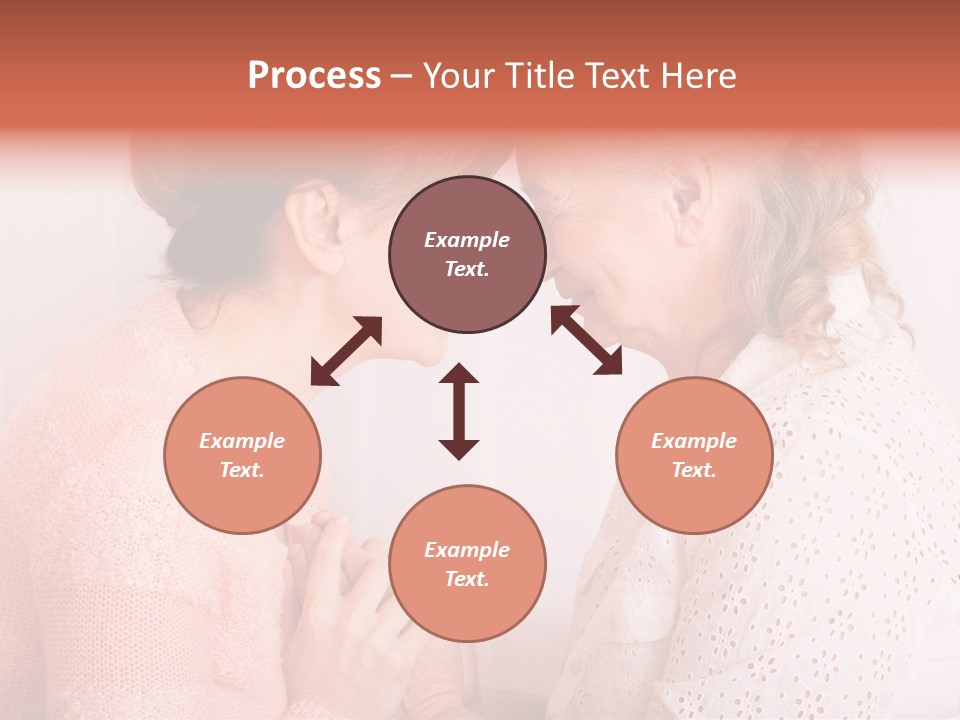 Process – Your Title Text Here

Example Text.

Example Text.

Example Text.

Example Text.